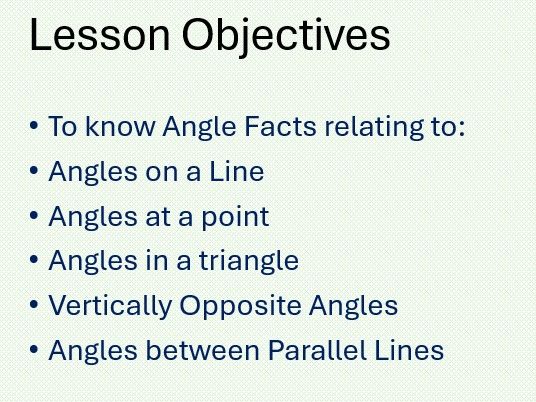 Lesson Objectives

• To know Angle Facts relating to:
• Angles on a Line
• Angles at a point
• Angles in a triangle
• Vertically Opposite Angles
• Angles between Parallel Lines